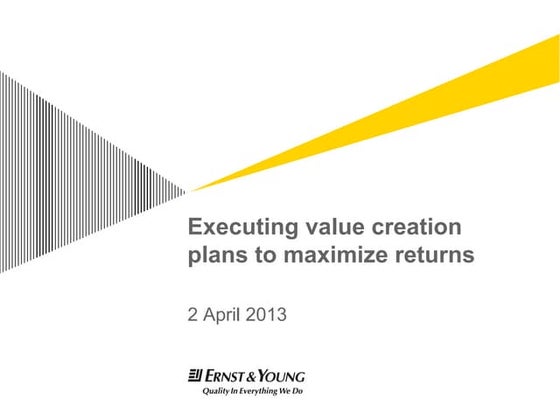 Executing value creation plans to maximize returns

2 April 2013

ERNST & YOUNG
Quality In Everything We Do